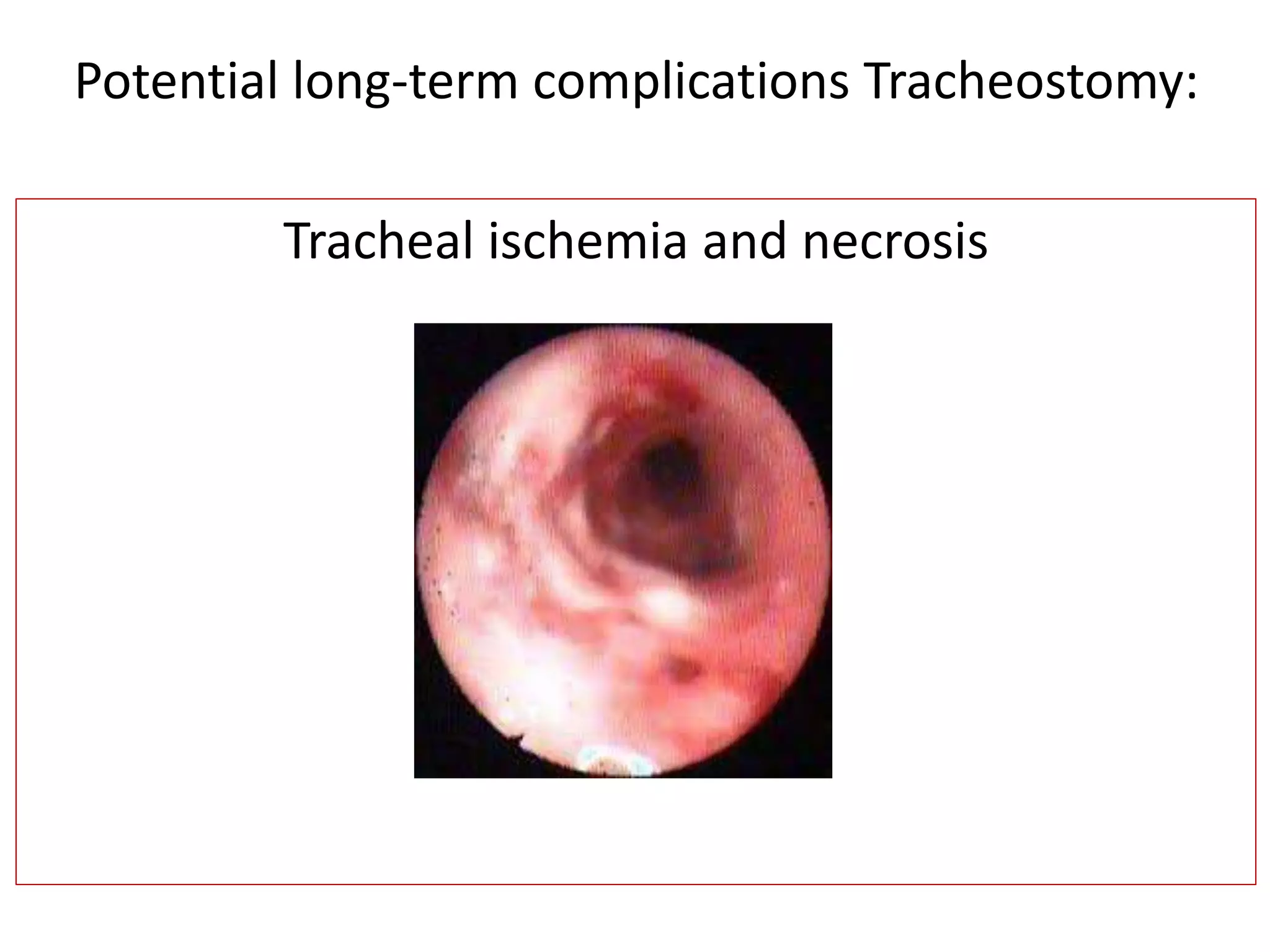 Potential long-term complications Tracheostomy:

Tracheal ischemia and necrosis